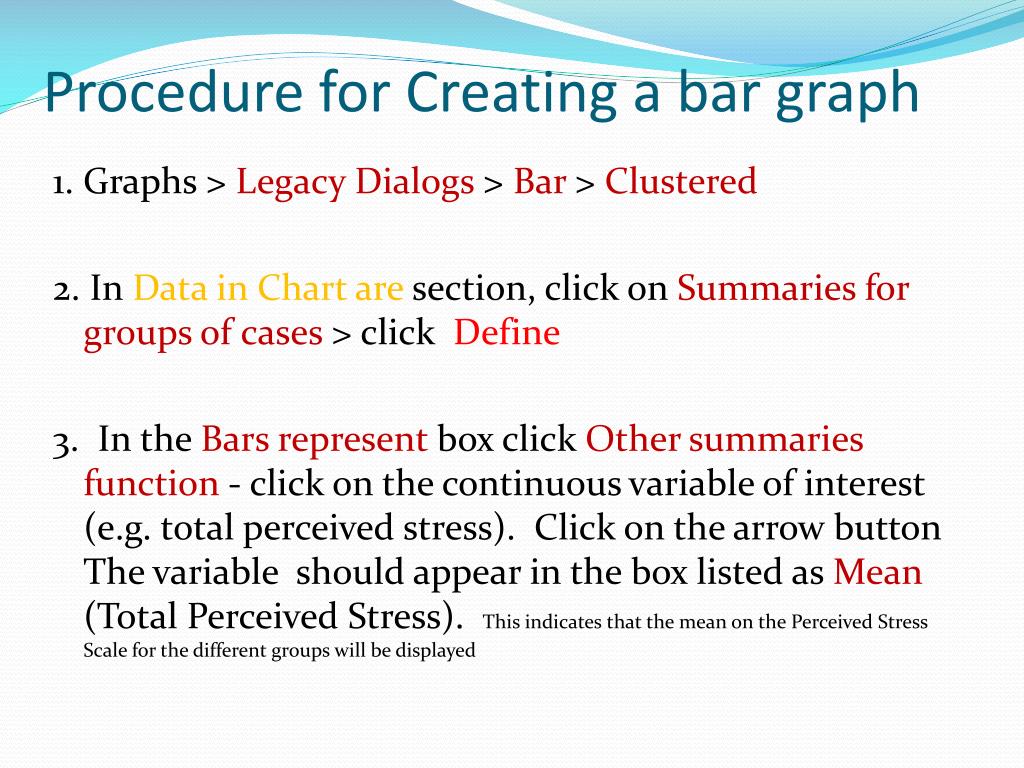 Procedure for Creating a bar graph

1. Graphs > Legacy Dialogs > Bar > Clustered

2. In Data in Chart are section, click on Summaries for groups of cases > click Define

3. In the Bars represent box click Other summaries function - click on the continuous variable of interest (e.g. total perceived stress). Click on the arrow button The variable should appear in the box listed as Mean (Total Perceived Stress). This indicates that the mean on the Perceived Stress Scale for the different groups will be displayed